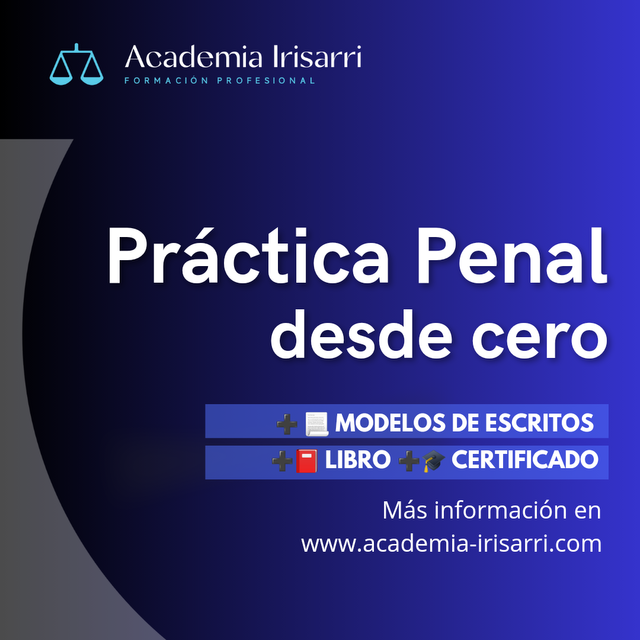 Academia Irisarri
FORMACIÓN PROFESIONAL

Práctica Penal desde cero

➕📃 MODELOS DE ESCRITOS
➕📕 LIBRO ➕🎓 CERTIFICADO

Más información en
www.academia-irisarri.com